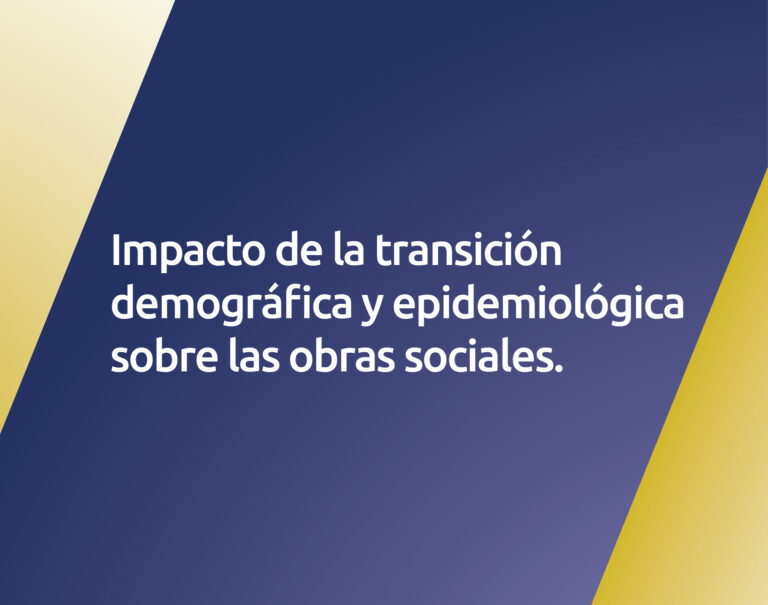 Impacto de la transición demográfica y epidemiológica sobre las obras sociales.